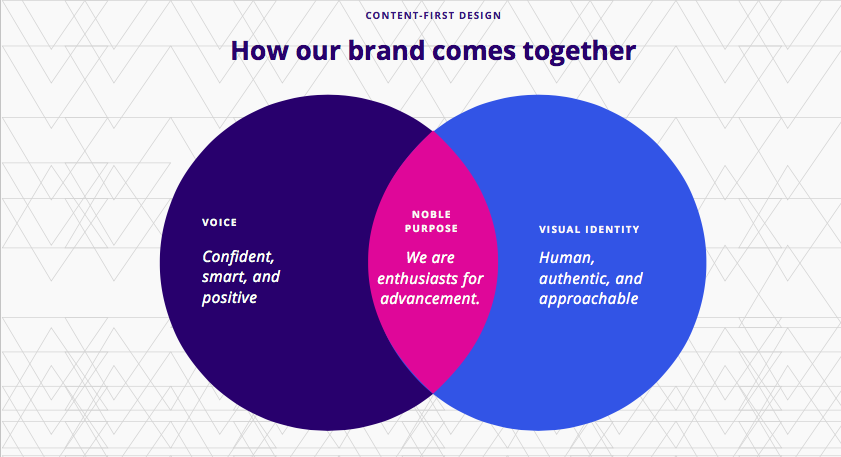 CONTENT-FIRST DESIGN

How our brand comes together

VOICE

Confident, smart, and positive

NOBLE PURPOSE

We are enthusiasts for advancement.

VISUAL IDENTITY

Human, authentic, and approachable